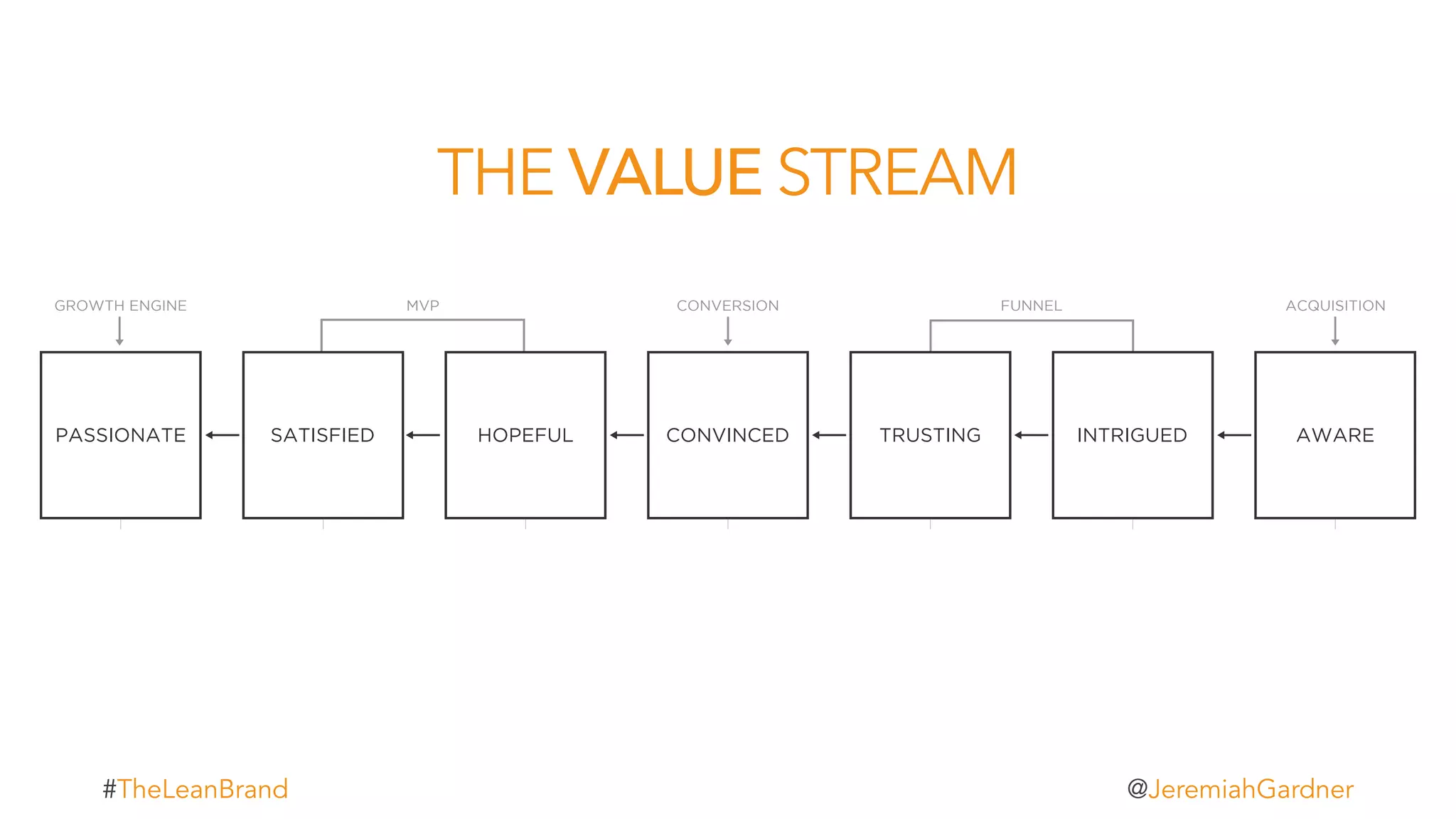 THE VALUE STREAM

GROWTH ENGINE

MVP

CONVERSION

FUNNEL

ACQUISITION

PASSIONATE

SATISFIED

HOPEFUL

CONVINCED

TRUSTING

INTRIGUED

AWARE

#TheLeanBrand

@JeremiahGardner